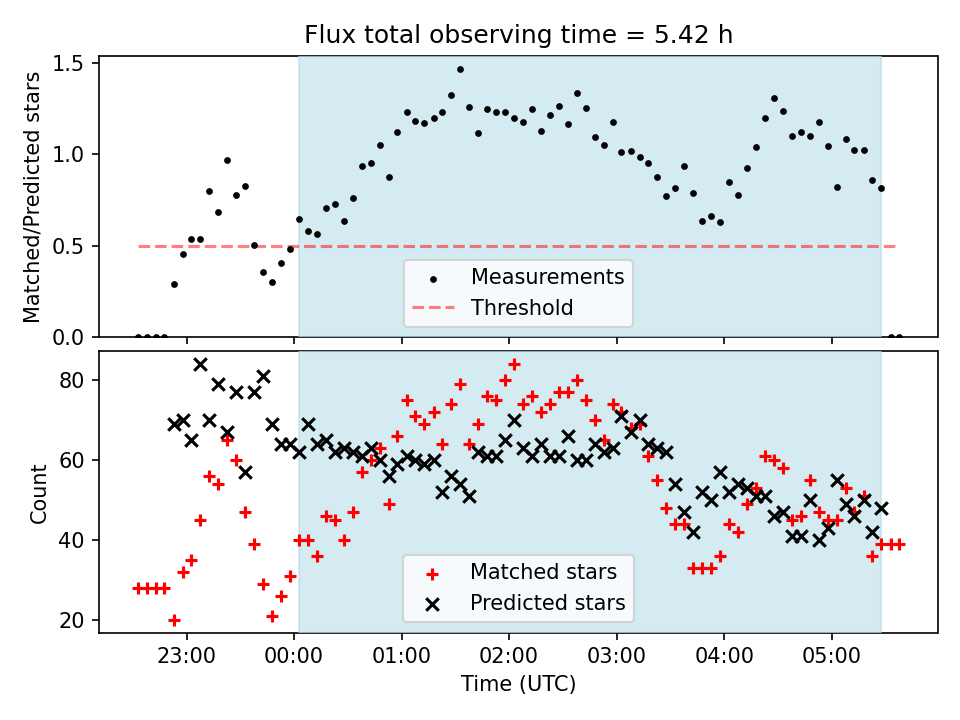 Flux total observing time = 5.42 h

Matched/Predicted stars

1.5
1.0
0.5
0.0

Measurements
Threshold

Count

80
60
40
20

Matched stars
Predicted stars

23:00
00:00
01:00
02:00
03:00
04:00
05:00

Time (UTC)